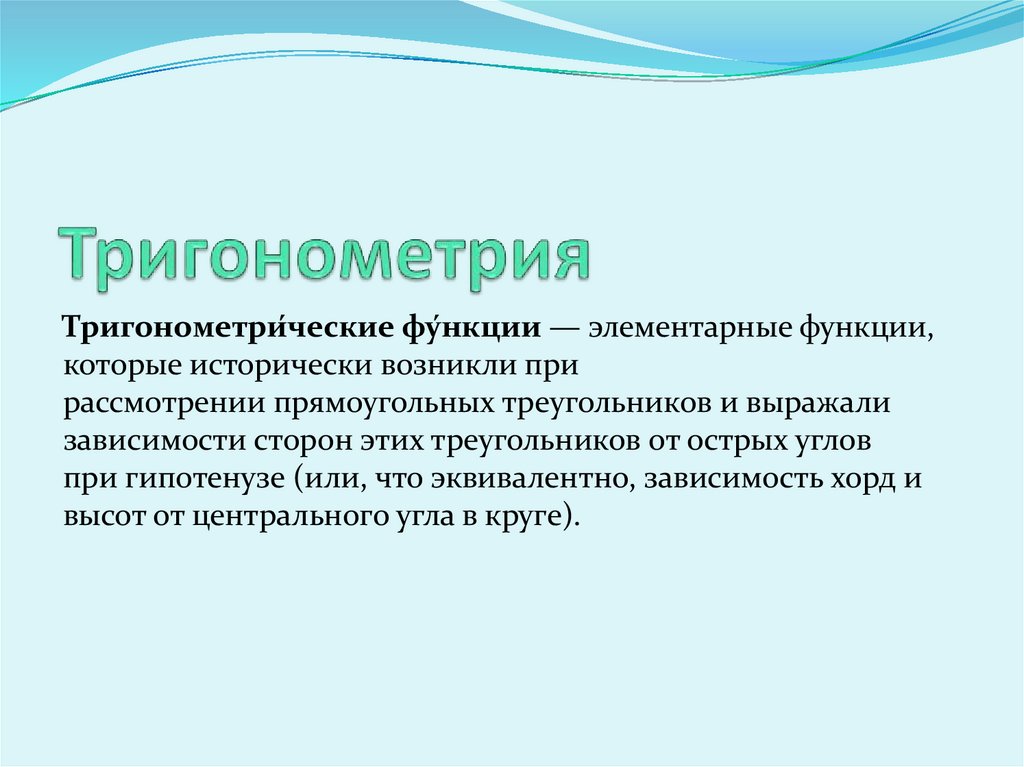 Тригонометрия

Тригонометри́ческие фу́нкции — элементарные функции, которые исторически возникли при рассмотрении прямоугольных треугольников и выражали зависимости сторон этих треугольников от острых углов при гипотенузе (или, что эквивалентно, зависимость хорд и высот от центрального угла в круге).